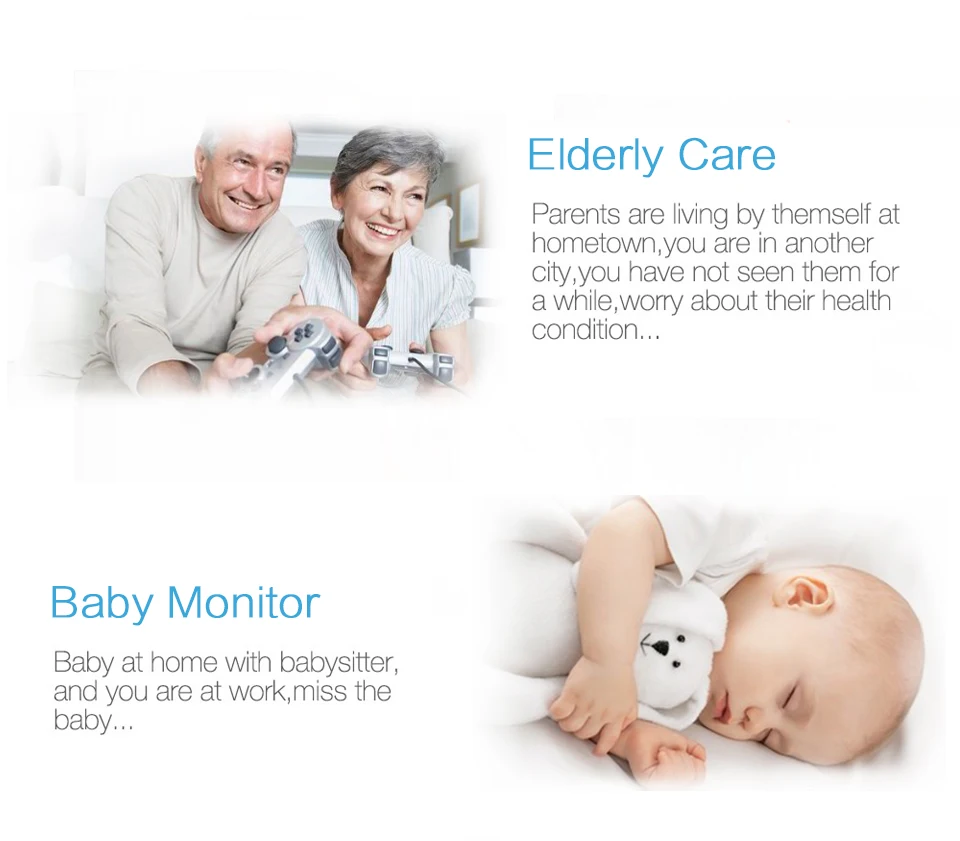 Elderly Care

Parents are living by themself at hometown,you are in another city,you have not seen them for a while,worry about their health condition...

Baby Monitor

Baby at home with babysitter, and you are at work,miss the baby...